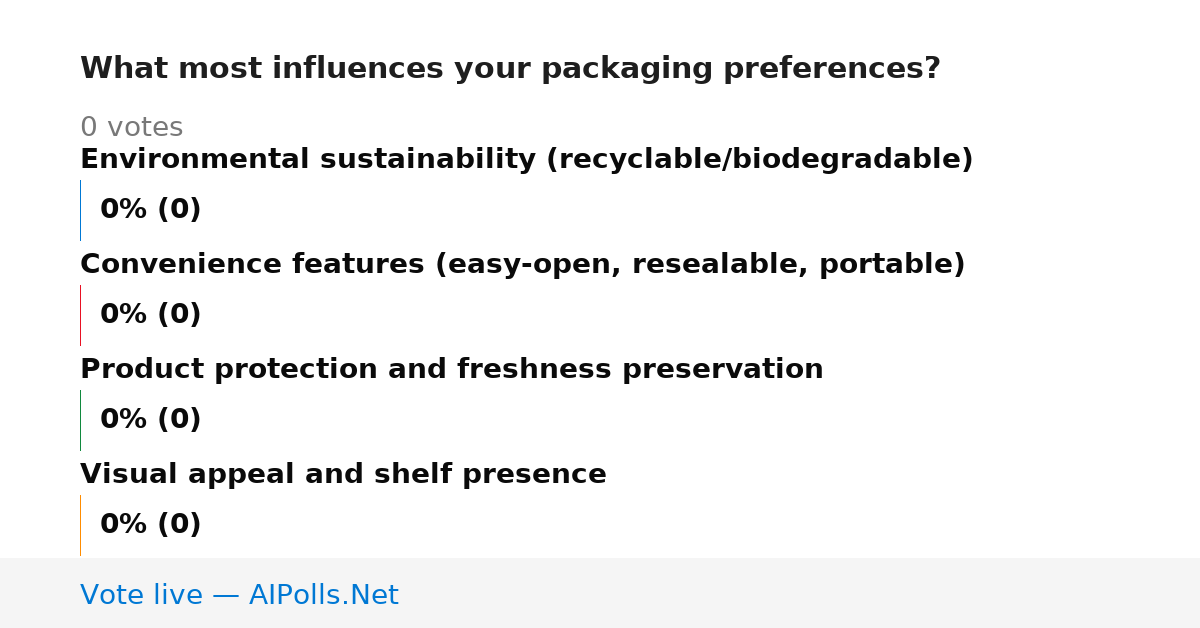 What most influences your packaging preferences?

0 votes

Environmental sustainability (recyclable/biodegradable)

0% (0)

Convenience features (easy-open, resealable, portable)

0% (0)

Product protection and freshness preservation

0% (0)

Visual appeal and shelf presence

0% (0)

Vote live — AIPolls.Net